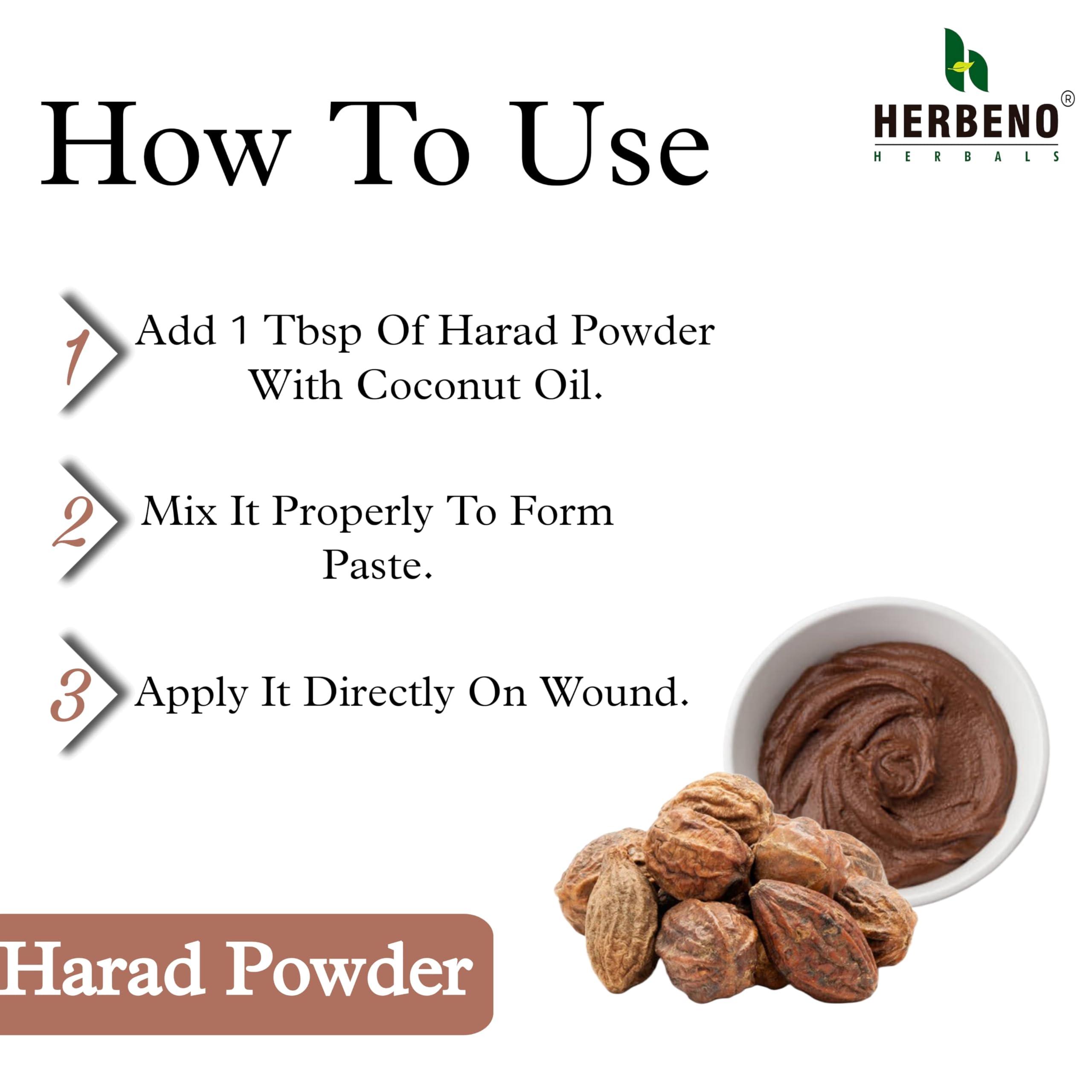 How To Use

HERBENO®
HERBALS

1 Add 1 Tbsp Of Harad Powder With Coconut Oil.

2 Mix It Properly To Form Paste.

3 Apply It Directly On Wound.

Harad Powder